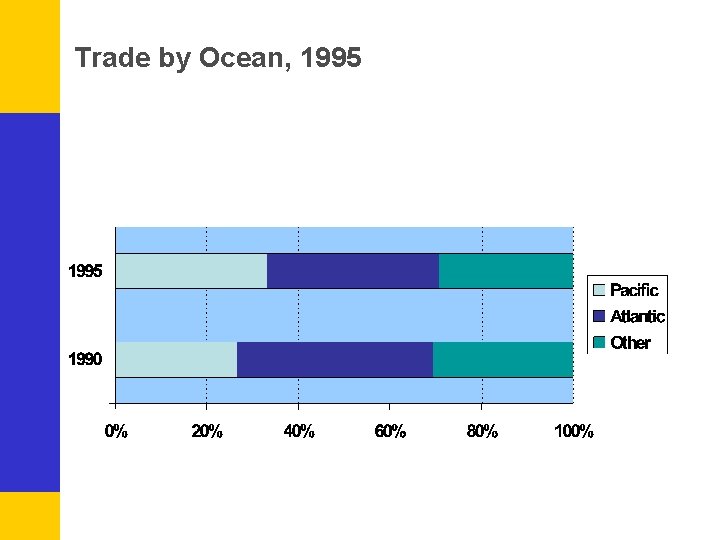 Trade by Ocean, 1995

1995

1990

0%
20%
40%
60%
80%
100%

Pacific
Atlantic
Other